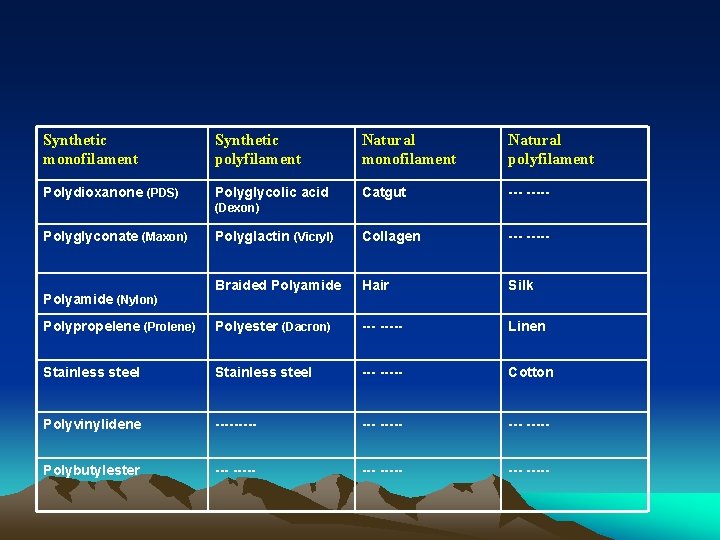 | Synthetic monofilament | Synthetic polyfilament | Natural monofilament | Natural polyfilament |
|---|---|---|---|
| Polydioxanone (PDS) | Polyglycolic acid (Dexon) | Catgut | --- ----- |
| Polyglyconate (Maxon) | Polyglactin (Vicryl) | Collagen | --- ----- |
| Polyamide (Nylon) | Braided Polyamide | Hair | Silk |
| Polypropelene (Prolene) | Polyester (Dacron) | --- ----- | Linen |
| Stainless steel | Stainless steel | --- ----- | Cotton |
| Polyvinylidene | --------- | --- ----- | --- ----- |
| Polybutylester | --- ----- | --- ----- | --- ----- |